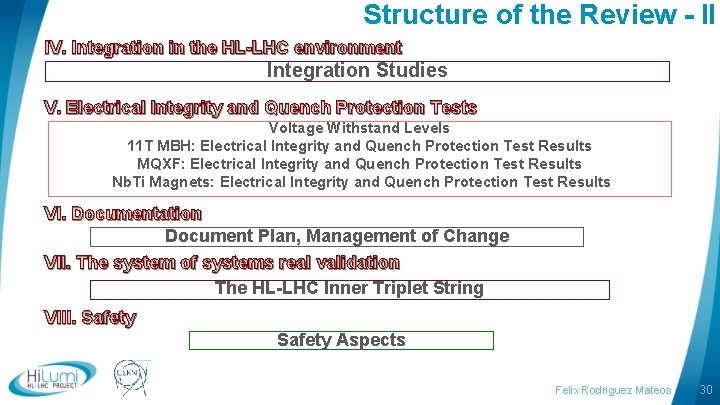 Structure of the Review - II

IV. Integration in the HL-LHC environment

Integration Studies

V. Electrical Integrity and Quench Protection Tests

Voltage Withstand Levels
11T MBH: Electrical Integrity and Quench Protection Test Results
MQXF: Electrical Integrity and Quench Protection Test Results
NbTi Magnets: Electrical Integrity and Quench Protection Test Results

VI. Documentation

Document Plan, Management of Change

VII. The system of systems real validation

The HL-LHC Inner Triplet String

VIII. Safety

Safety Aspects

HiLumi HL-LHC PROJECT

CERN

Felix Rodriguez Mateos 30